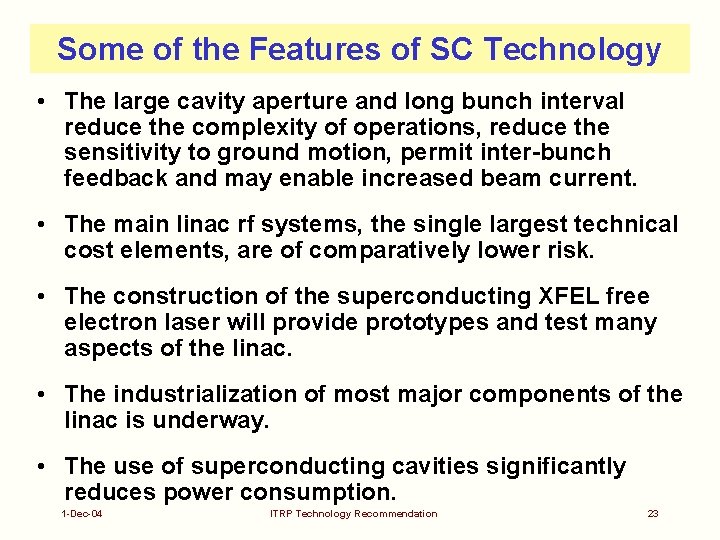 Some of the Features of SC Technology

• The large cavity aperture and long bunch interval reduce the complexity of operations, reduce the sensitivity to ground motion, permit inter-bunch feedback and may enable increased beam current.

• The main linac rf systems, the single largest technical cost elements, are of comparatively lower risk.

• The construction of the superconducting XFEL free electron laser will provide prototypes and test many aspects of the linac.

• The industrialization of most major components of the linac is underway.

• The use of superconducting cavities significantly reduces power consumption.

1-Dec-04 ITRP Technology Recommendation 23